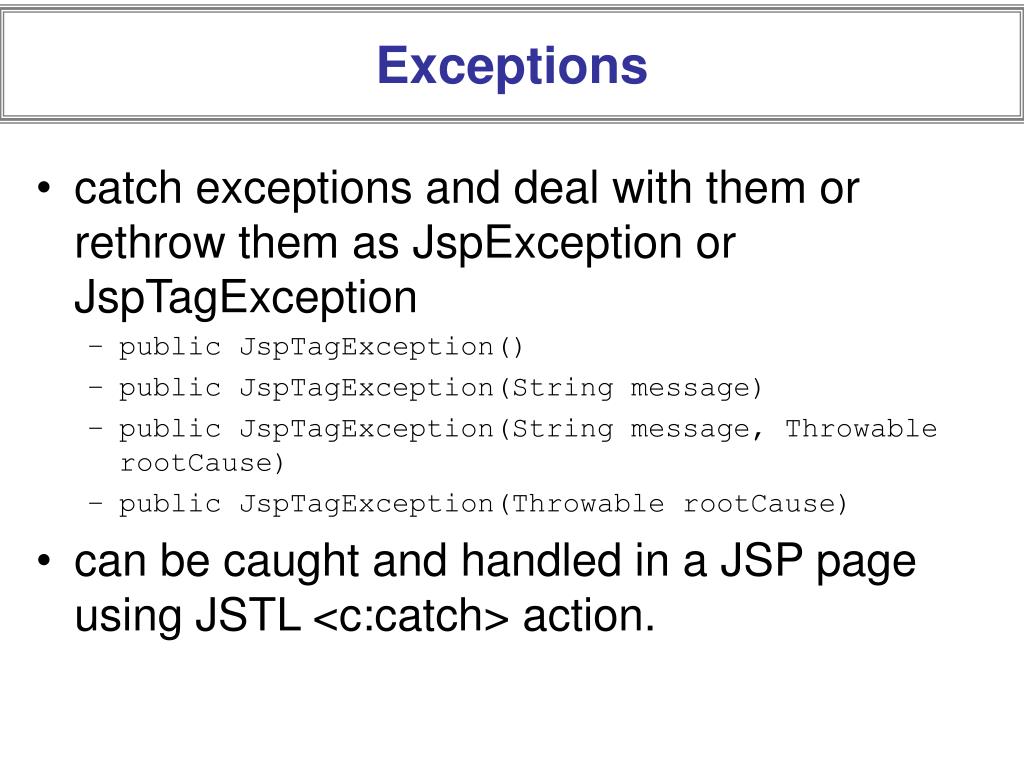 Exceptions

• catch exceptions and deal with them or rethrow them as JspException or JspTagException

– public JspTagException()
– public JspTagException(String message)
– public JspTagException(String message, Throwable rootCause)
– public JspTagException(Throwable rootCause)

• can be caught and handled in a JSP page using JSTL <c:catch> action.